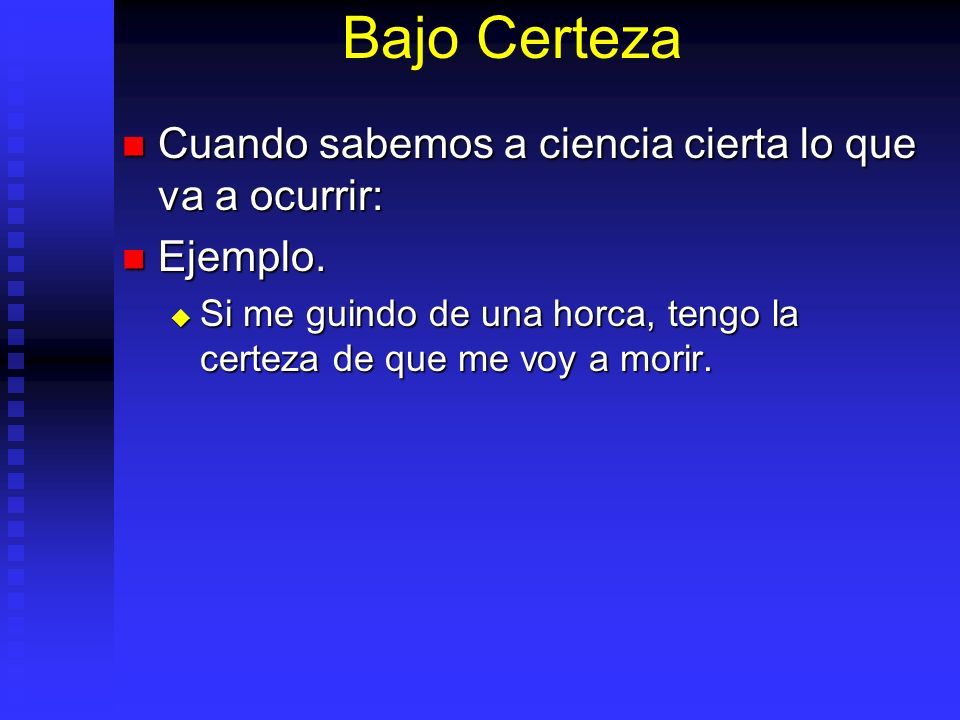 Bajo Certeza

Cuando sabemos a ciencia cierta lo que va a ocurrir:

Ejemplo.

Si me guindo de una horca, tengo la certeza de que me voy a morir.